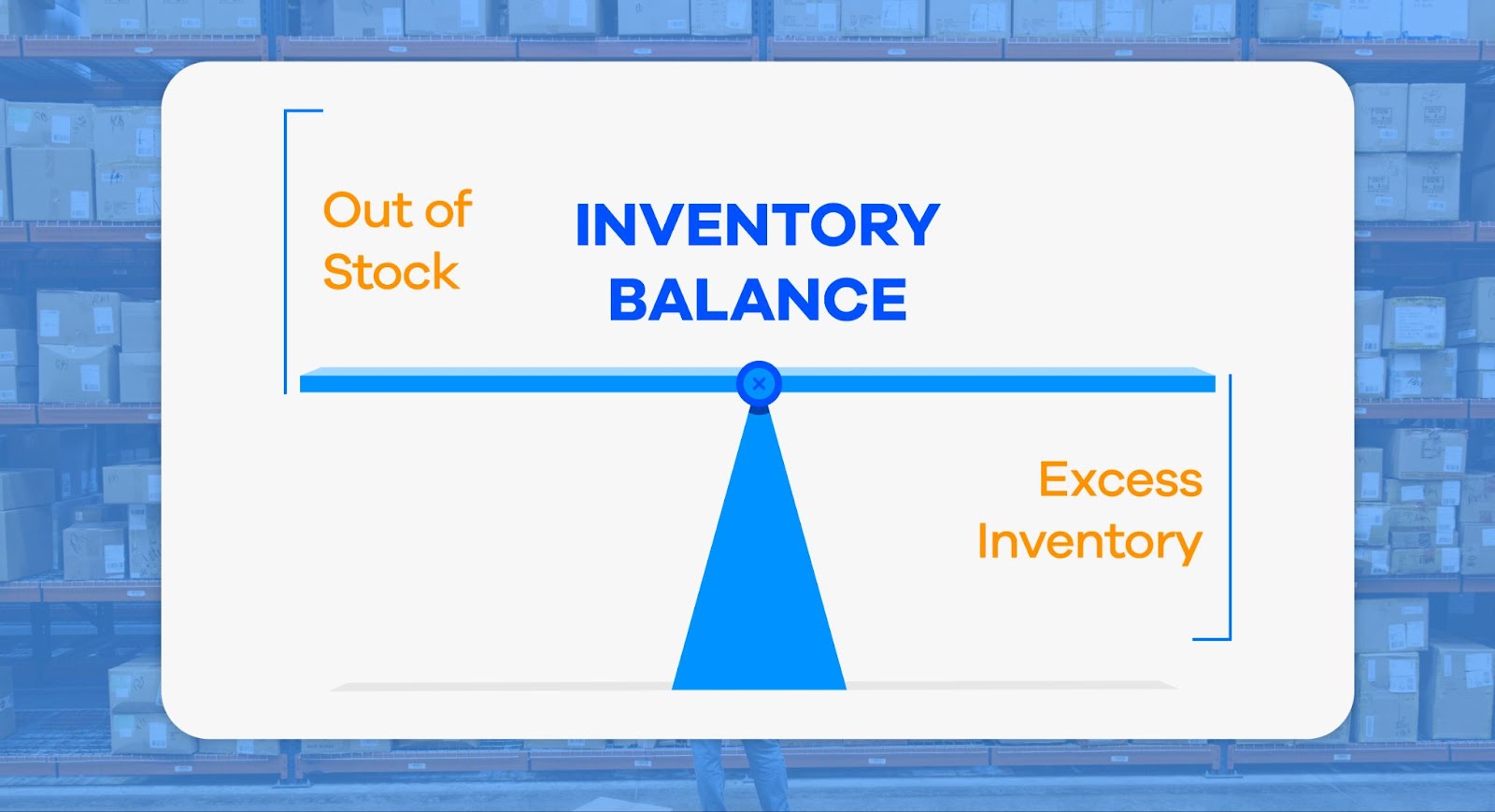 Out of Stock

INVENTORY BALANCE

Excess Inventory